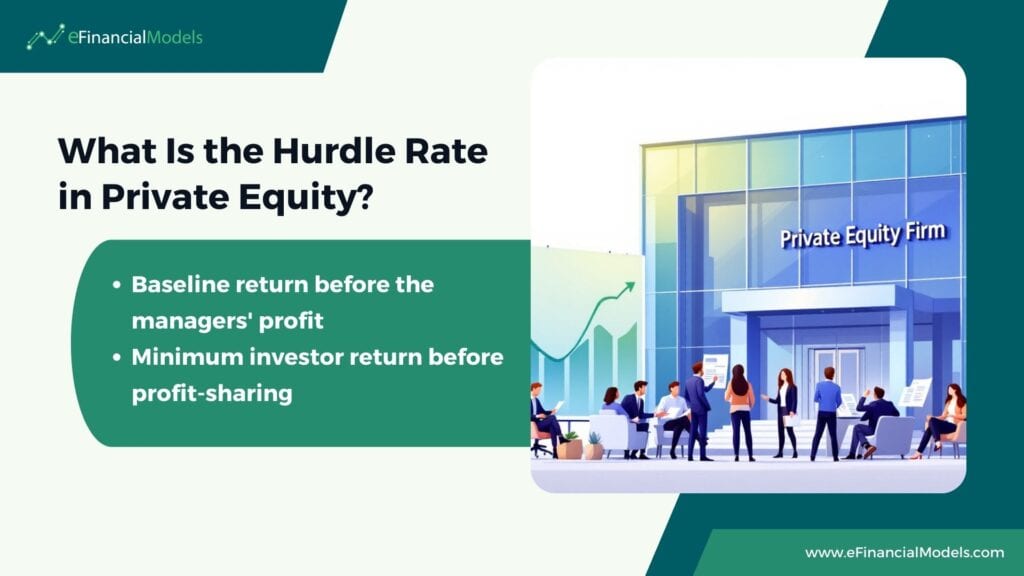 eFinancialModels

What Is the Hurdle Rate in Private Equity?

• Baseline return before the managers' profit
• Minimum investor return before profit-sharing

Private Equity Firm

www.eFinancialModels.com